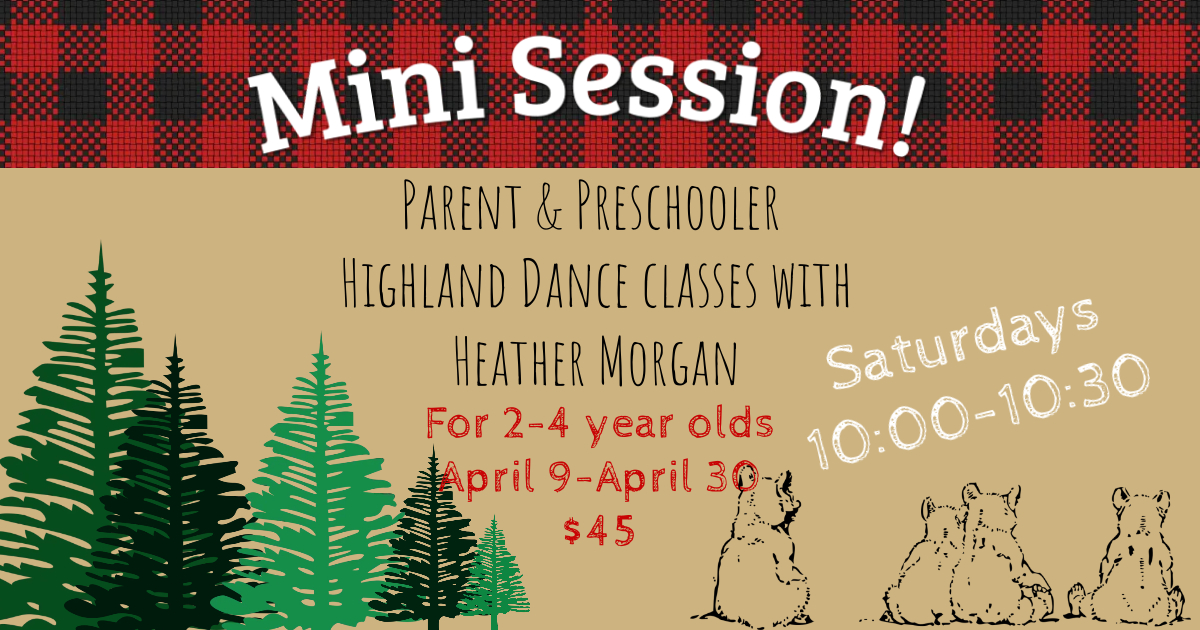 Mini Session!

Parent & Preschooler Highland Dance classes with Heather Morgan

For 2-4 year olds
April 9-April 30
$45

Saturdays
10:00-10:30